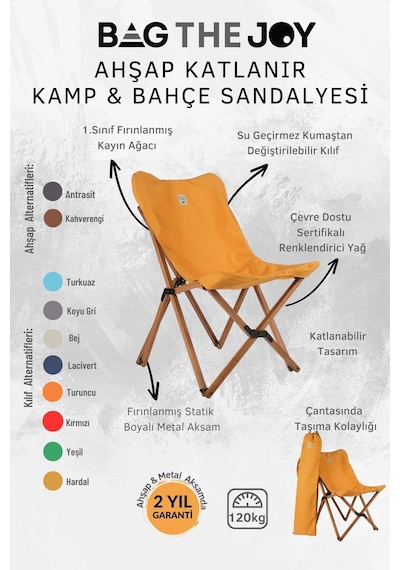 BAG THE JOY

AHŞAP KATLANIR
KAMP & BAHÇE SANDALYESİ

1.Sınıf Fırınlanmış
Kayın Ağacı

Su Geçirmez Kumaştan
Değiştirilebilir Kılıf

Ahşap Alternatifleri:

Antrasit

Kahverengi

Çevre Dostu
Sertifikalı
Renklendirici Yağ

Kılıf Alternatifleri:

Turkuaz

Koyu Gri

Bej

Lacivert

Turuncu

Kırmızı

Yeşil

Hardal

Katlanabilir
Tasarım

Fırınlanmış Statik
Boyalı Metal Aksam

Çantasında
Taşıma Kolaylığı

Ahşap & Metal Aksamda
2 YIL
GARANTİ

120kg